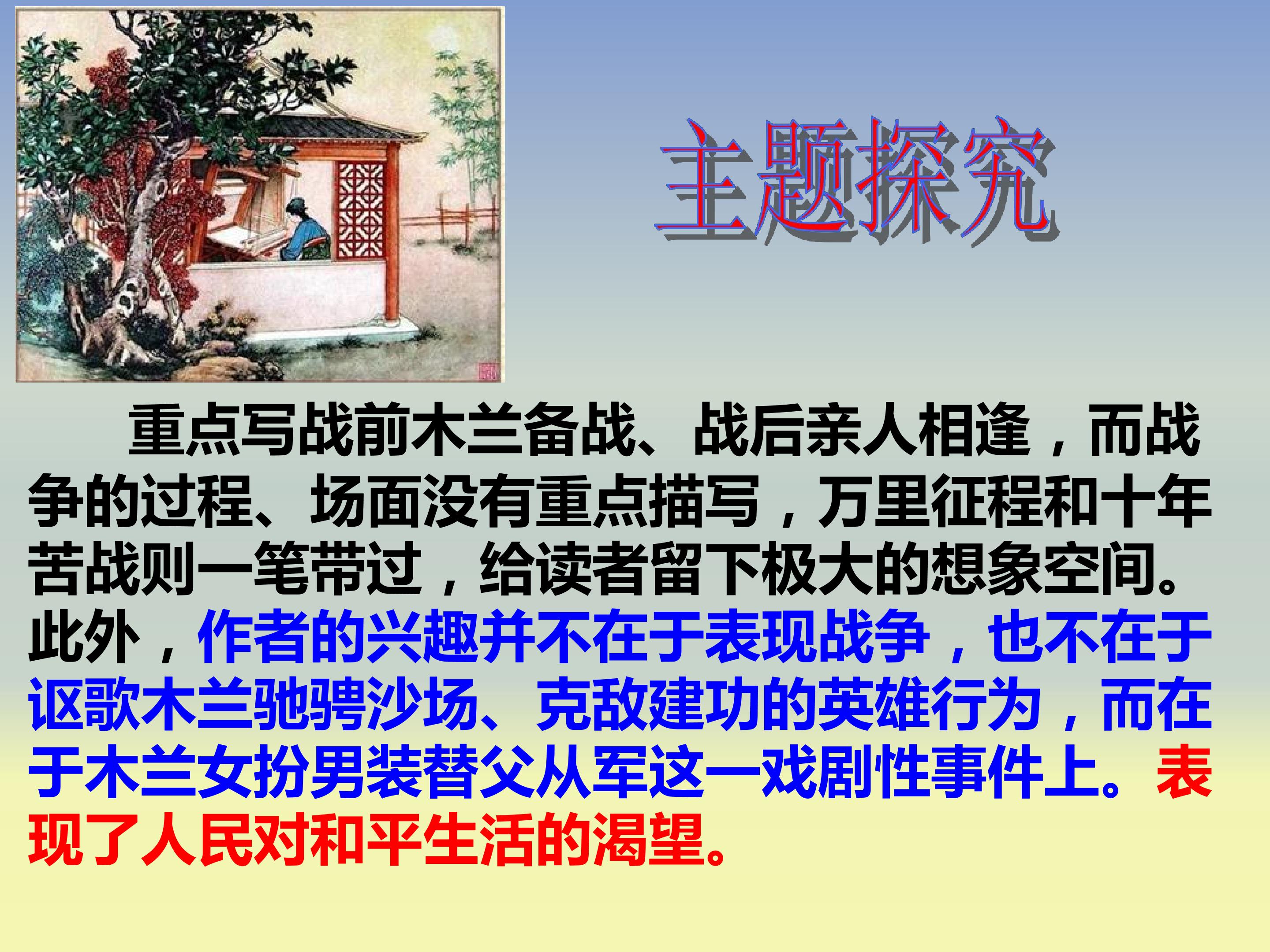 主题探究

重点写战前木兰备战、战后亲人相逢，而战争的过程、场面没有重点描写，万里征程和十年苦战则一笔带过，给读者留下极大的想象空间。此外，作者的兴趣并不在于表现战争，也不在于讴歌木兰驰骋沙场、克敌建功的英雄行为，而在于木兰女扮男装替父从军这一戏剧性事件上。表现了人民对和平生活的渴望。